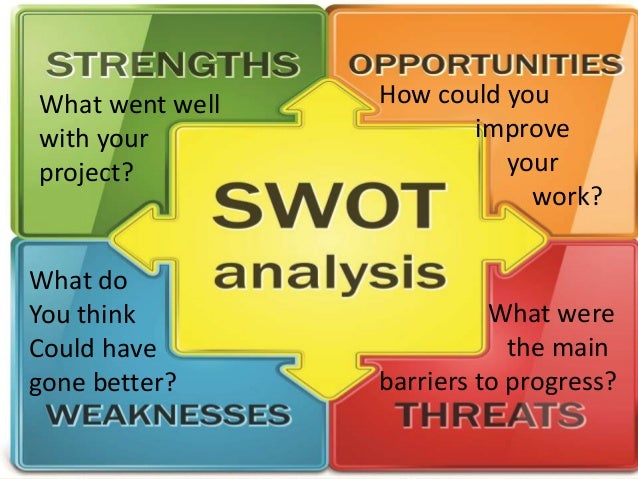 STRENGTHS
What went well with your project?

OPPORTUNITIES
How could you improve your work?

SWOT
analysis

What do You think Could have gone better?
WEAKNESSES

What were the main barriers to progress?
THREATS